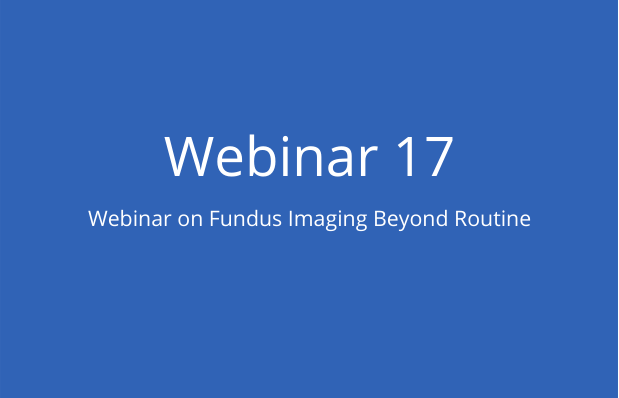 Webinar 17

Webinar on Fundus Imaging Beyond Routine